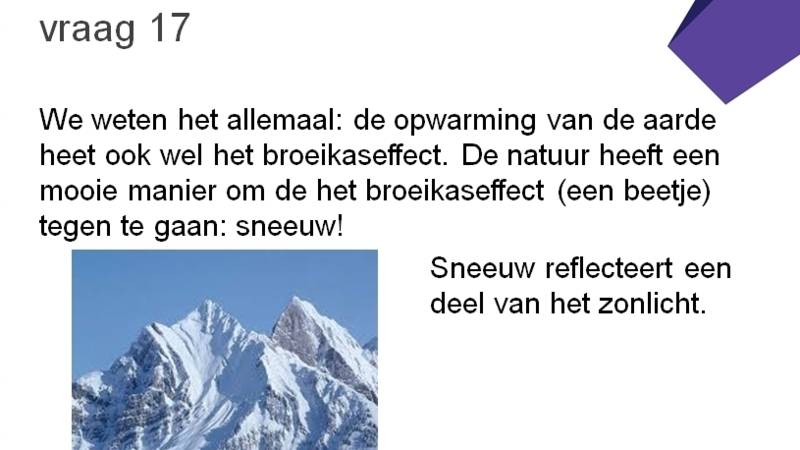 vraag 17

We weten het allemaal: de opwarming van de aarde heet ook wel het broeikaseffect. De natuur heeft een mooie manier om de het broeikaseffect (een beetje) tegen te gaan: sneeuw!

Sneeuw reflecteert een deel van het zonlicht.